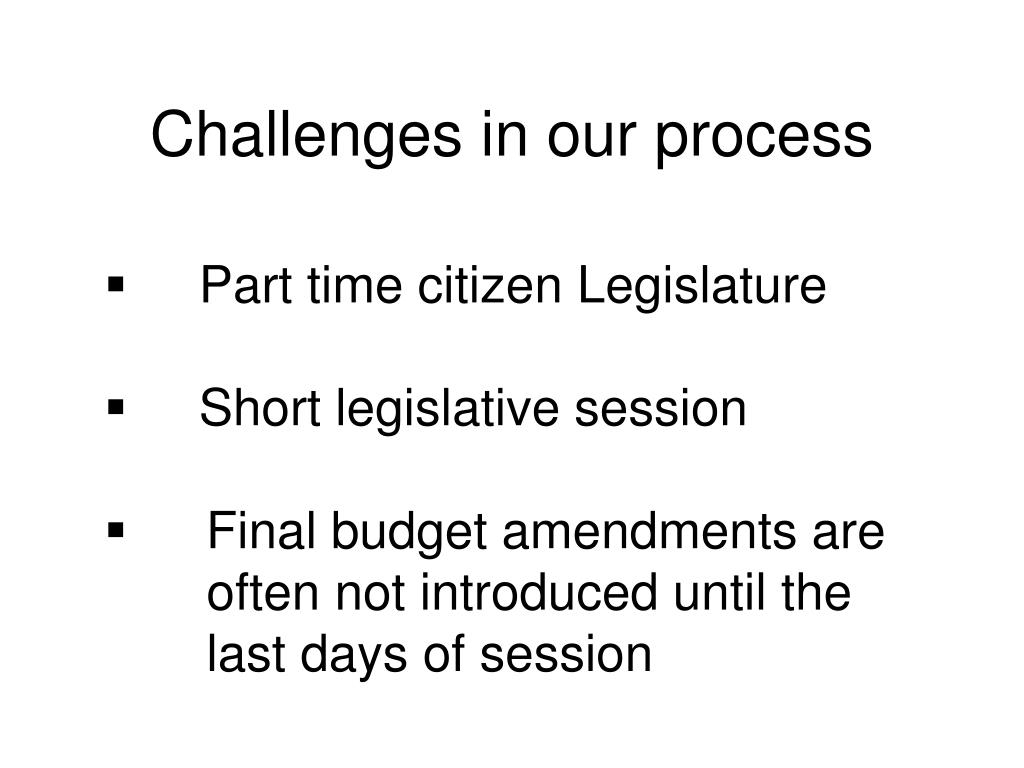 Challenges in our process

▪ Part time citizen Legislature

▪ Short legislative session

▪ Final budget amendments are often not introduced until the last days of session